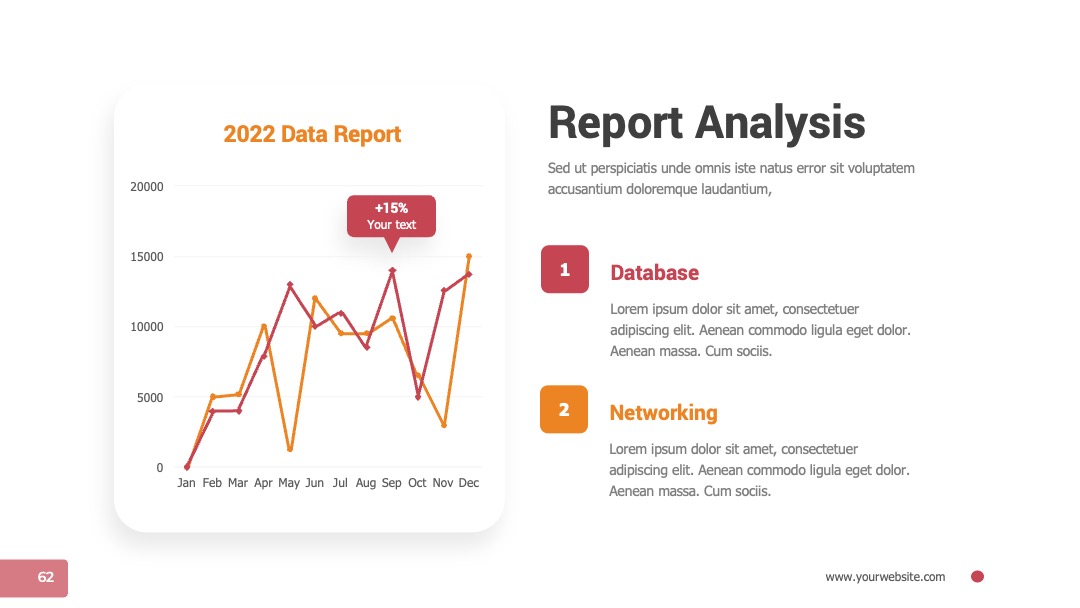 2022 Data Report

20000
15000
10000
5000
0

+15%
Your text

Jan Feb Mar Apr May Jun Jul Aug Sep Oct Nov Dec

Report Analysis

Sed ut perspiciatis unde omnis iste natus error sit voluptatem accusantium doloremque laudantium,

1
Database

Lorem ipsum dolor sit amet, consectetuer adipiscing elit. Aenean commodo ligula eget dolor. Aenean massa. Cum sociis.

2
Networking

Lorem ipsum dolor sit amet, consectetuer adipiscing elit. Aenean commodo ligula eget dolor. Aenean massa. Cum sociis.

62

www.yourwebsite.com